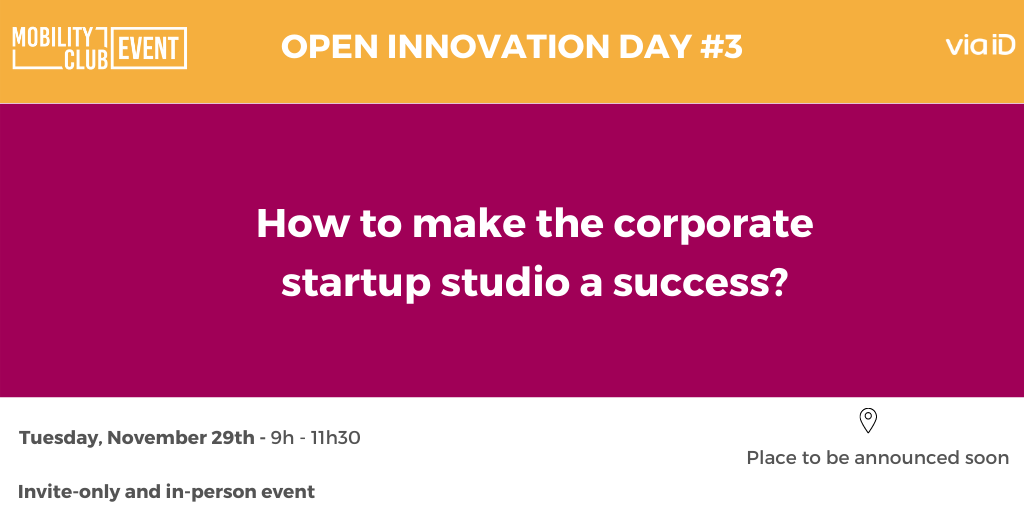 MOBILITY CLUB EVENT

OPEN INNOVATION DAY #3

via iD

How to make the corporate startup studio a success?

Tuesday, November 29th - 9h - 11h30

Place to be announced soon

Invite-only and in-person event